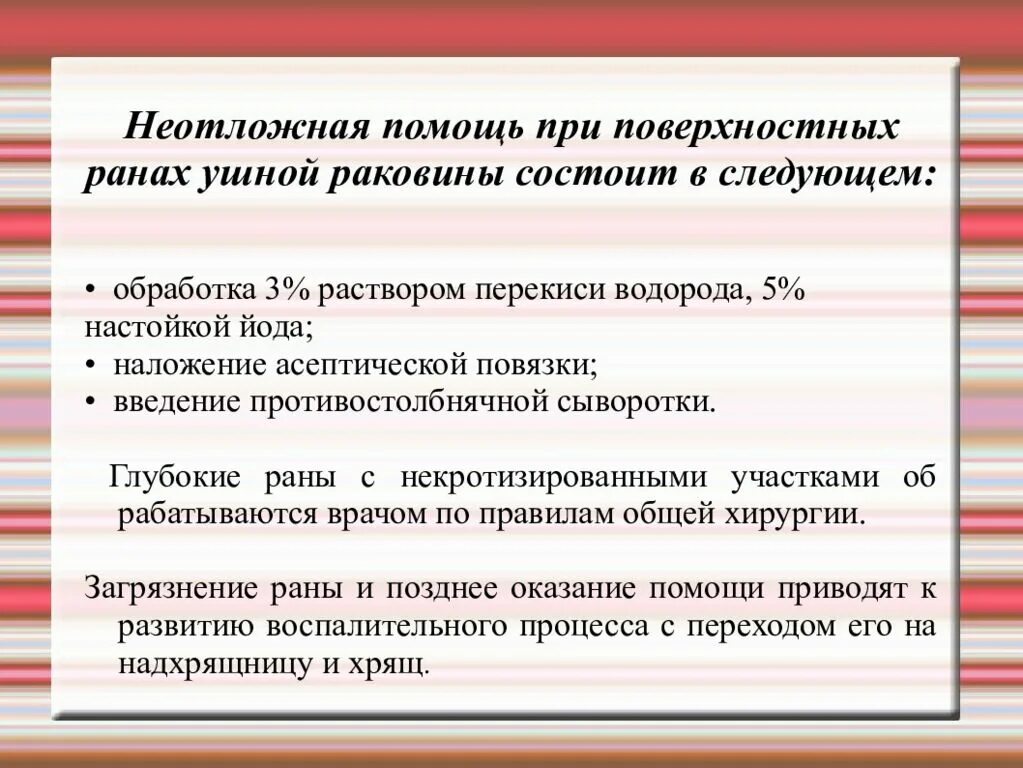 Неотложная помощь при поверхностных ранах ушной раковины состоит в следующем:

• обработка 3% раствором перекиси водорода, 5% настойкой йода;
• наложение асептической повязки;
• введение противостолбнячной сыворотки.

Глубокие раны с некротизированными участками об рабатываются врачом по правилам общей хирургии.

Загрязнение раны и позднее оказание помощи приводят к развитию воспалительного процесса с переходом его на надхрящницу и хрящ.